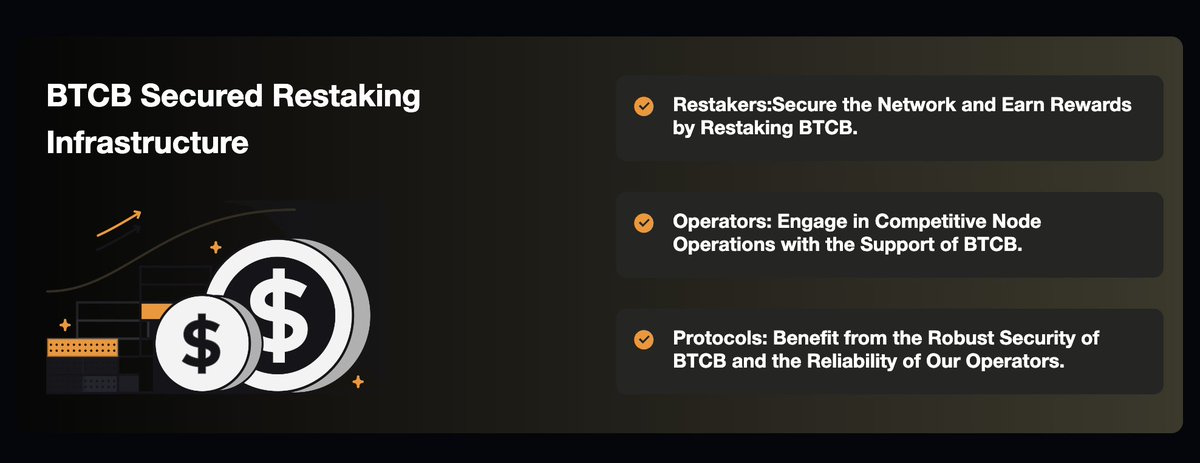 BTCB Secured Restaking Infrastructure

$

$

Restakers:Secure the Network and Earn Rewards by Restaking BTCB.

Operators: Engage in Competitive Node Operations with the Support of BTCB.

Protocols: Benefit from the Robust Security of BTCB and the Reliability of Our Operators.